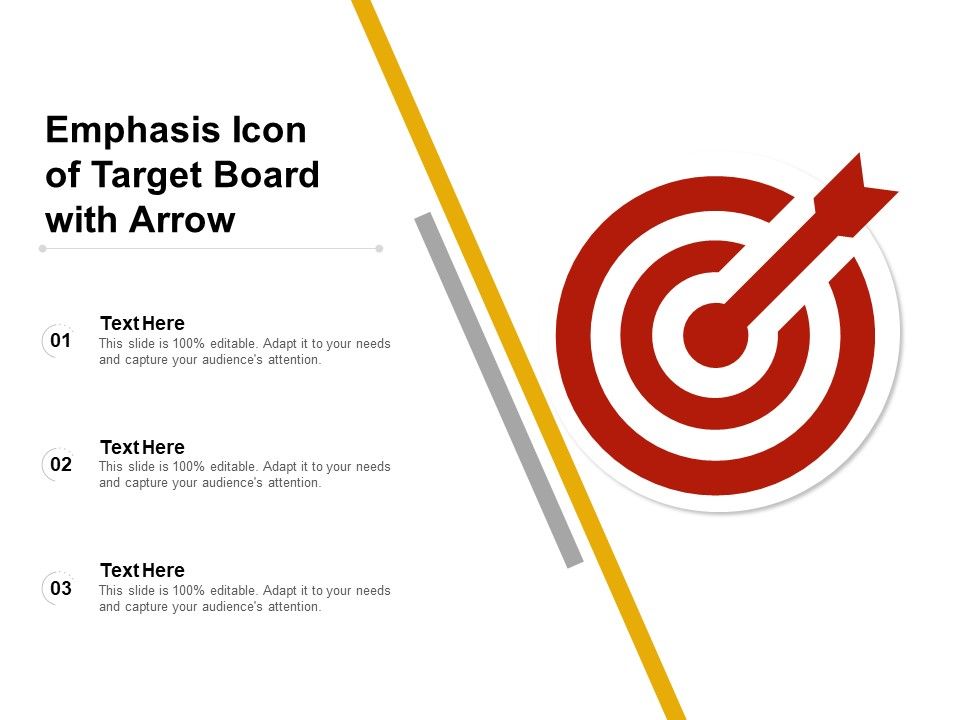 Emphasis Icon of Target Board with Arrow

01
Text Here
This slide is 100% editable. Adapt it to your needs and capture your audience's attention.

02
Text Here
This slide is 100% editable. Adapt it to your needs and capture your audience's attention.

03
Text Here
This slide is 100% editable. Adapt it to your needs and capture your audience's attention.